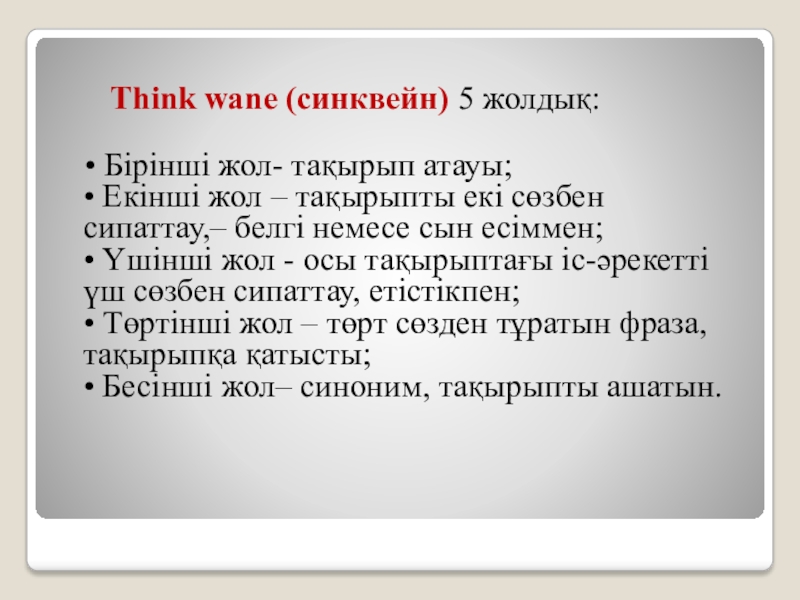 Think wane (синквейн) 5 жолдық:

• Бірінші жол- тақырып атауы;
• Екінші жол – тақырыпты екі сөзбен сипаттау,– белгі немесе сын есіммен;
• Үшінші жол - осы тақырыптағы іс-әрекетті үш сөзбен сипаттау, етістікпен;
• Төртінші жол – төрт сөзден тұратын фраза, тақырыпқа қатысты;
• Бесінші жол– синоним, тақырыпты ашатын.